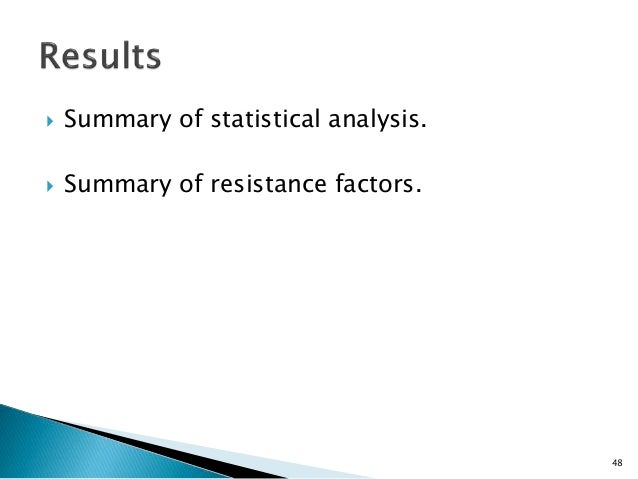 Results

Summary of statistical analysis.

Summary of resistance factors.

48